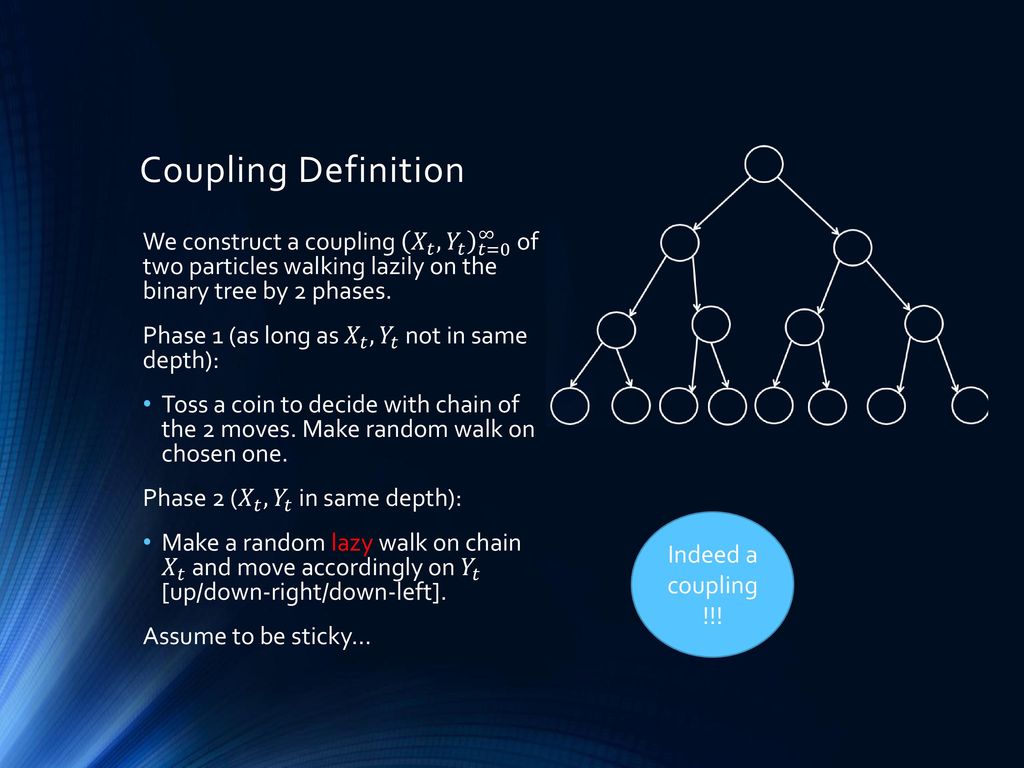 Coupling Definition

We construct a coupling $(X_t, Y_t)_{t=0}^{\infty}$ of two particles walking lazily on the binary tree by 2 phases.

Phase 1 (as long as $X_t, Y_t$ not in same depth):

• Toss a coin to decide with chain of the 2 moves. Make random walk on chosen one.

Phase 2 ($X_t, Y_t$ in same depth):

• Make a random lazy walk on chain $X_t$ and move accordingly on $Y_t$ [up/down-right/down-left].

Assume to be sticky…

Indeed a coupling !!!